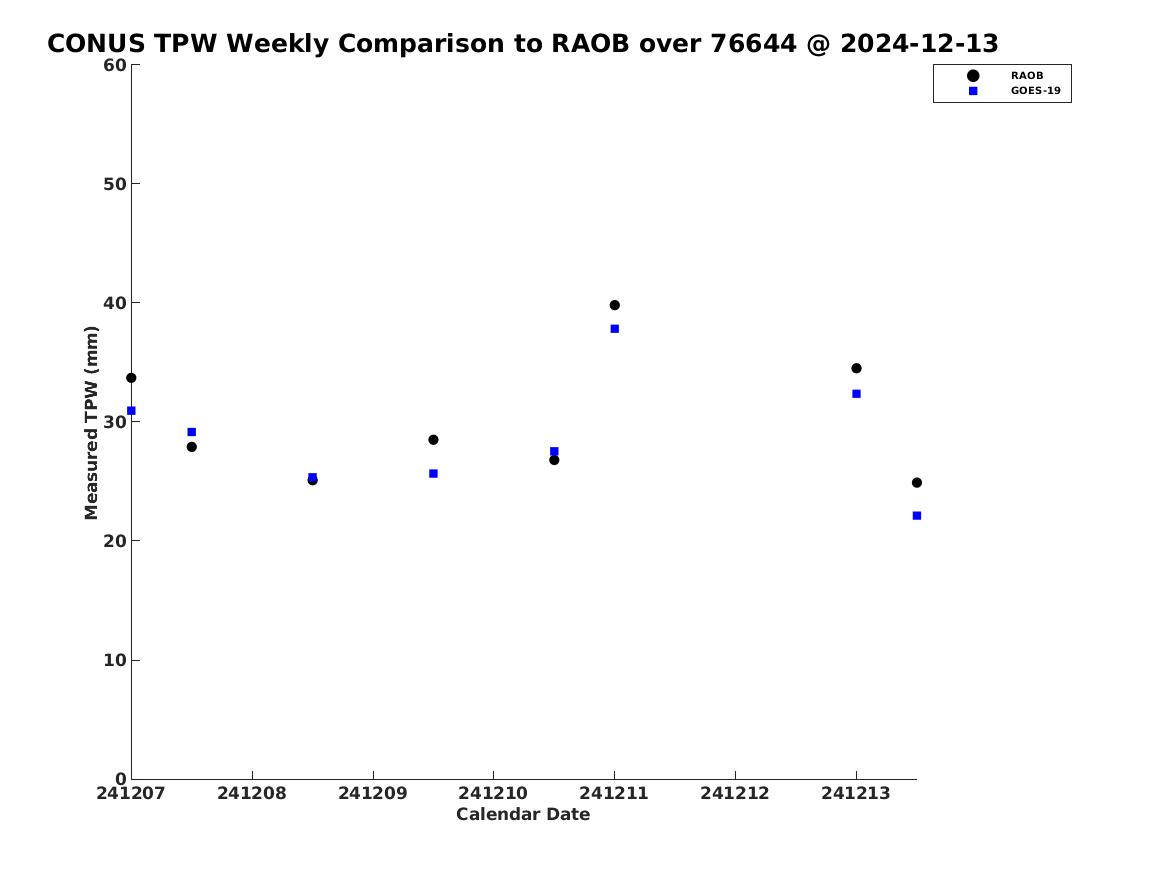 CONUS TPW Weekly Comparison to RAOB over 76644 @ 2024-12-13

RAOB
GOES-19

Measured TPW (mm)

60
50
40
30
20
10
0

241207
241208
241209
241210
241211
241212
241213

Calendar Date